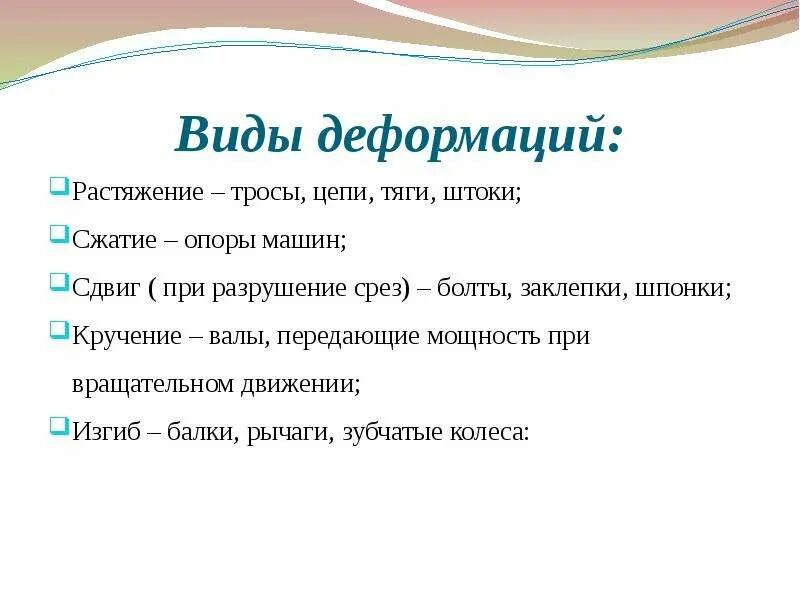 Виды деформаций:

Растяжение – тросы, цепи, тяги, штоки;

Сжатие – опоры машин;

Сдвиг ( при разрушение срез) – болты, заклепки, шпонки;

Кручение – валы, передающие мощность при вращательном движении;

Изгиб – балки, рычаги, зубчатые колеса: